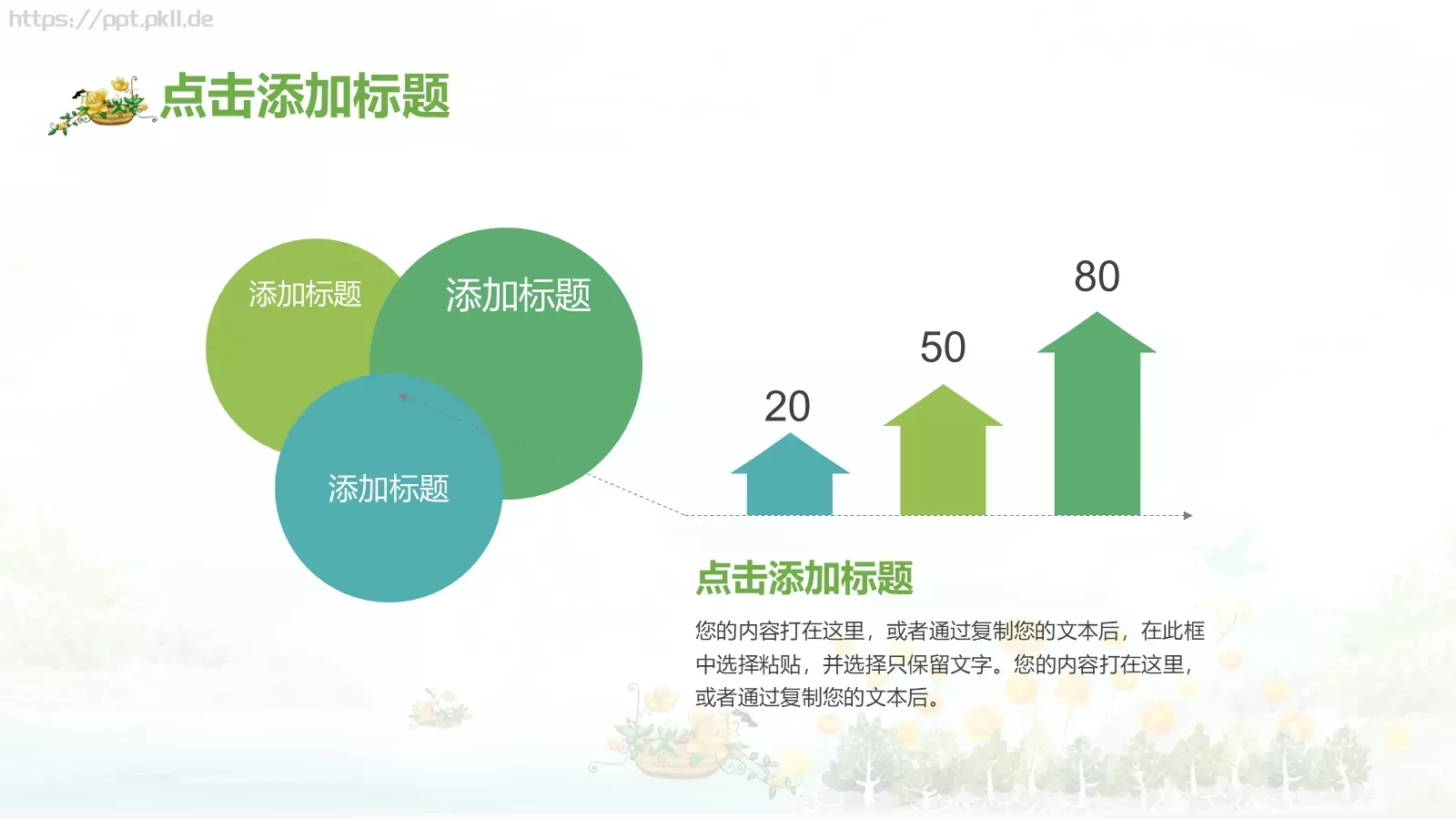 https://ppt.pkll.de

点击添加标题

添加标题

添加标题

添加标题

20

50

80

点击添加标题

您的内容打在这里，或者通过复制您的文本后，在此框中选择粘贴，并选择只保留文字。您的内容打在这里，或者通过复制您的文本后。